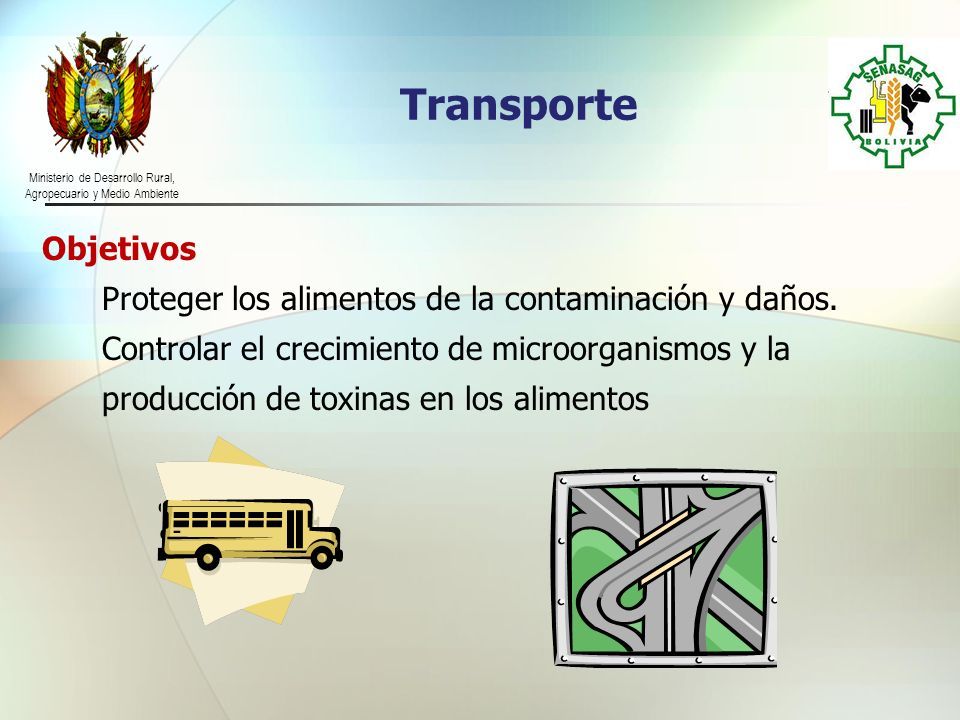 Ministerio de Desarrollo Rural, Agropecuario y Medio Ambiente

Transporte

SENASAG
BOLIVIA

Objetivos

Proteger los alimentos de la contaminación y daños.

Controlar el crecimiento de microorganismos y la producción de toxinas en los alimentos